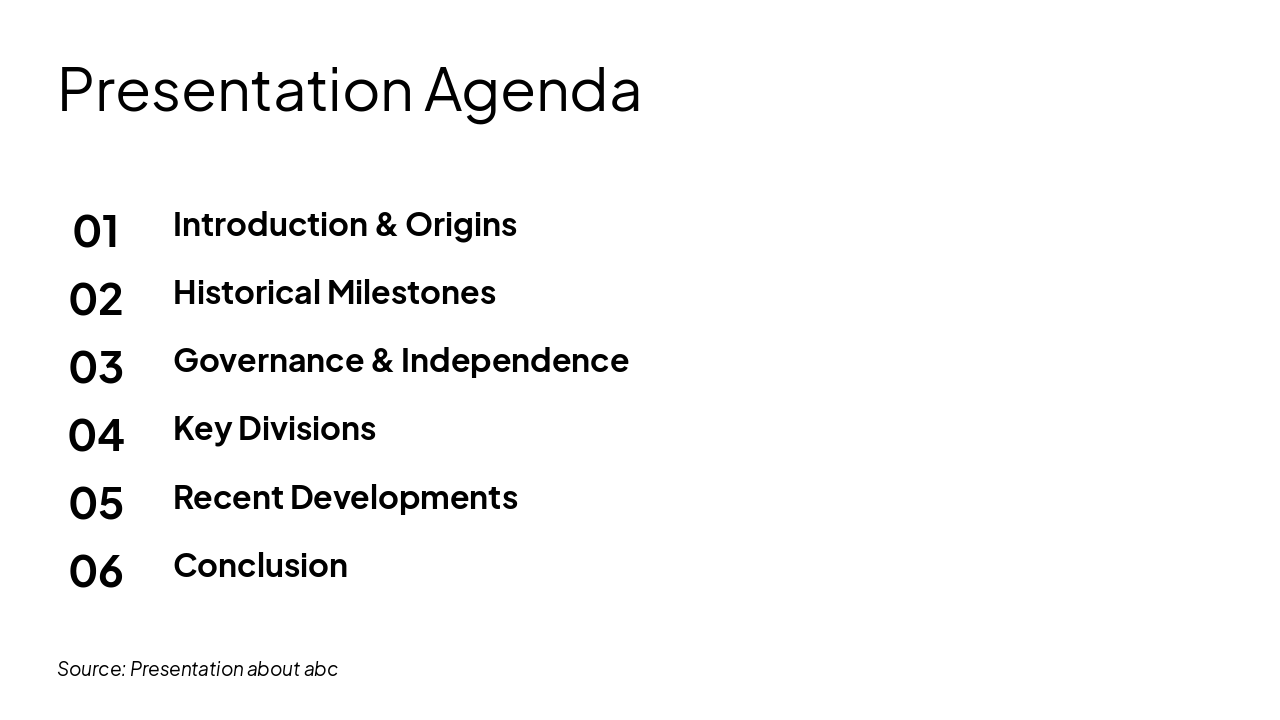 Presentation Agenda

01 Introduction & Origins

02 Historical Milestones

03 Governance & Independence

04 Key Divisions

05 Recent Developments

06 Conclusion

Source: Presentation about abc